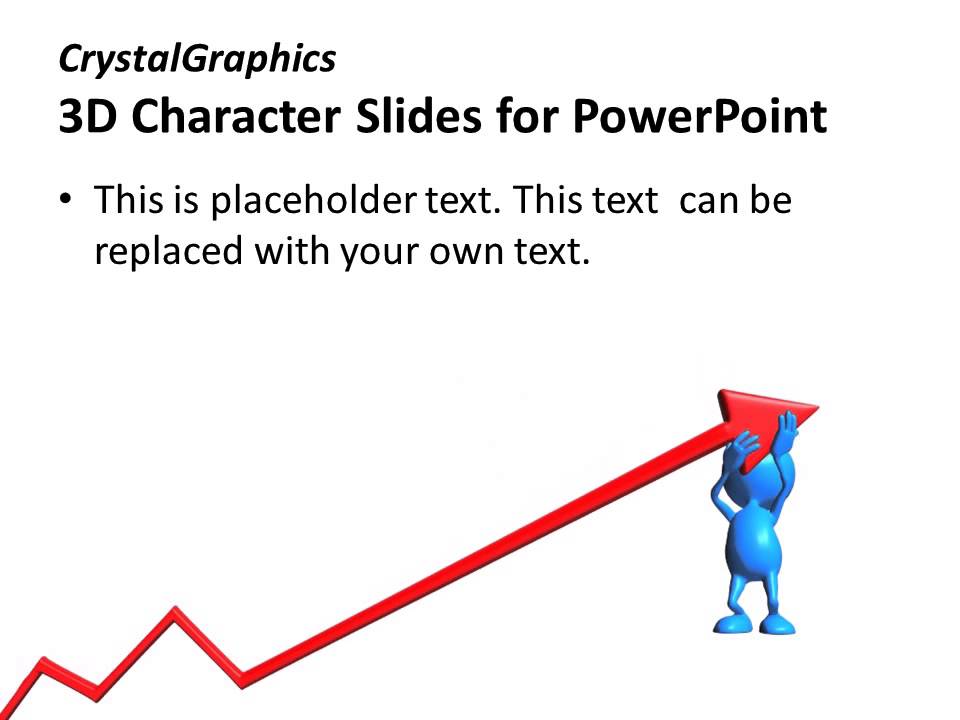 CrystalGraphics
3D Character Slides for PowerPoint

• This is placeholder text. This text  can be replaced with your own text.